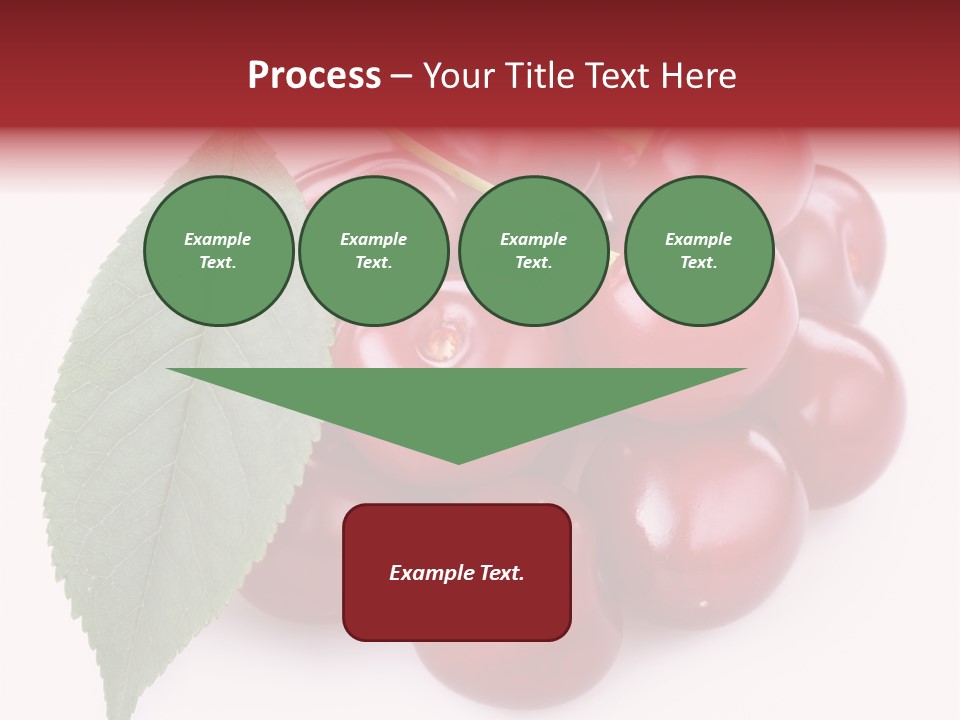 Process – Your Title Text Here

Example Text.

Example Text.

Example Text.

Example Text.

Example Text.